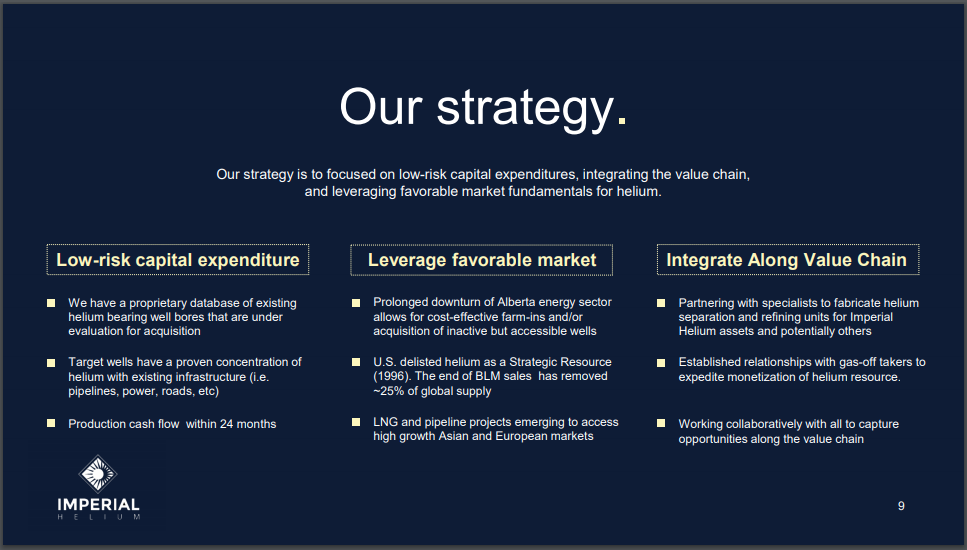 Our strategy.

Our strategy is to focused on low-risk capital expenditures, integrating the value chain, and leveraging favorable market fundamentals for helium.

Low-risk capital expenditure

We have a proprietary database of existing helium bearing well bores that are under evaluation for acquisition

Target wells have a proven concentration of helium with existing infrastructure (i.e. pipelines, power, roads, etc)

Production cash flow within 24 months

Leverage favorable market

Prolonged downturn of Alberta energy sector allows for cost-effective farm-ins and/or acquisition of inactive but accessible wells

U.S. delisted helium as a Strategic Resource (1996). The end of BLM sales has removed ~25% of global supply

LNG and pipeline projects emerging to access high growth Asian and European markets

Integrate Along Value Chain

Partnering with specialists to fabricate helium separation and refining units for Imperial Helium assets and potentially others

Established relationships with gas-off takers to expedite monetization of helium resource.

Working collaboratively with all to capture opportunities along the value chain

IMPERIAL
HELIUM

9